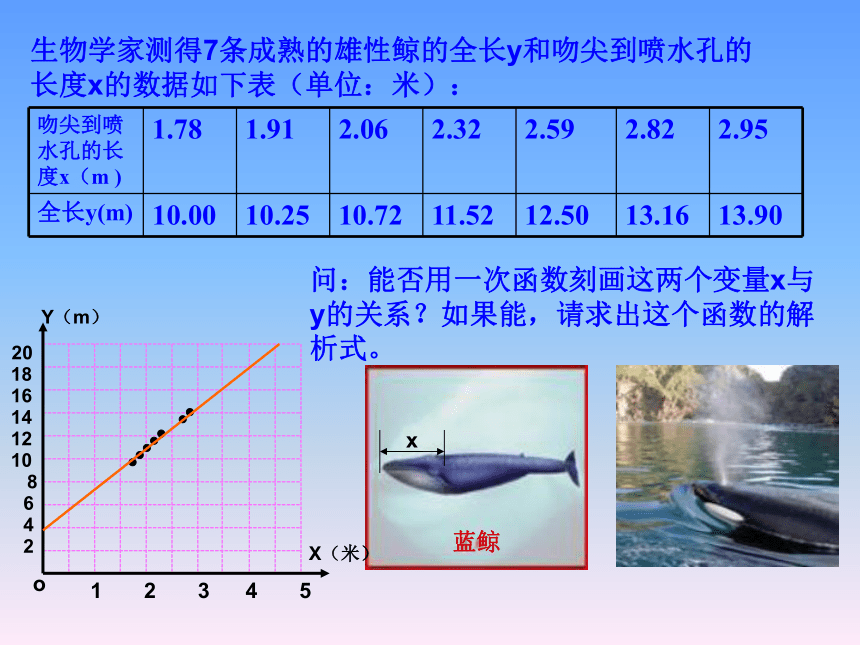 生物学家测得7条成熟的雄性鲸的全长y和吻尖到喷水孔的长度x的数据如下表（单位：米）：

| 吻尖到喷水孔的长度x（m） | 1.78 | 1.91 | 2.06 | 2.32 | 2.59 | 2.82 | 2.95 |
|---|---|---|---|---|---|---|---|
| 全长y(m) | 10.00 | 10.25 | 10.72 | 11.52 | 12.50 | 13.16 | 13.90 |

问：能否用一次函数刻画这两个变量x与y的关系？如果能，请求出这个函数的解析式。

Y（m）
20
18
16
14
12
10
8
6
4
2
o
1
2
3
4
5
X（米）

x
蓝鲸